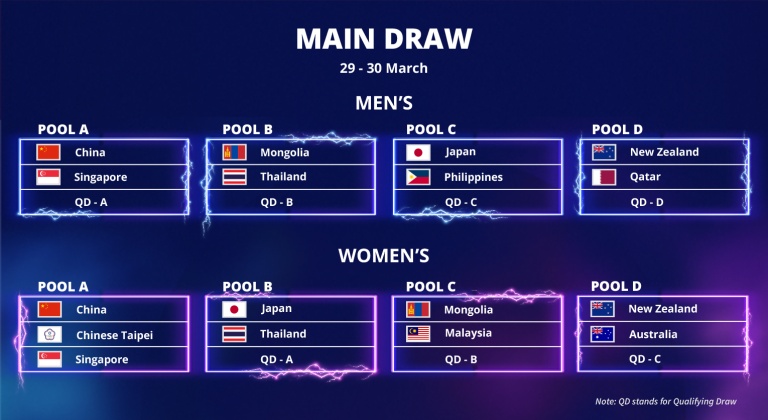 MAIN DRAW

29 - 30 March

MEN'S

POOL A
China
Singapore
QD - A

POOL B
Mongolia
Thailand
QD - B

POOL C
Japan
Philippines
QD - C

POOL D
New Zealand
Qatar
QD - D

WOMEN'S

POOL A
China
Chinese Taipei
Singapore

POOL B
Japan
Thailand
QD - A

POOL C
Mongolia
Malaysia
QD - B

POOL D
New Zealand
Australia
QD - C

Note: QD stands for Qualifying Draw